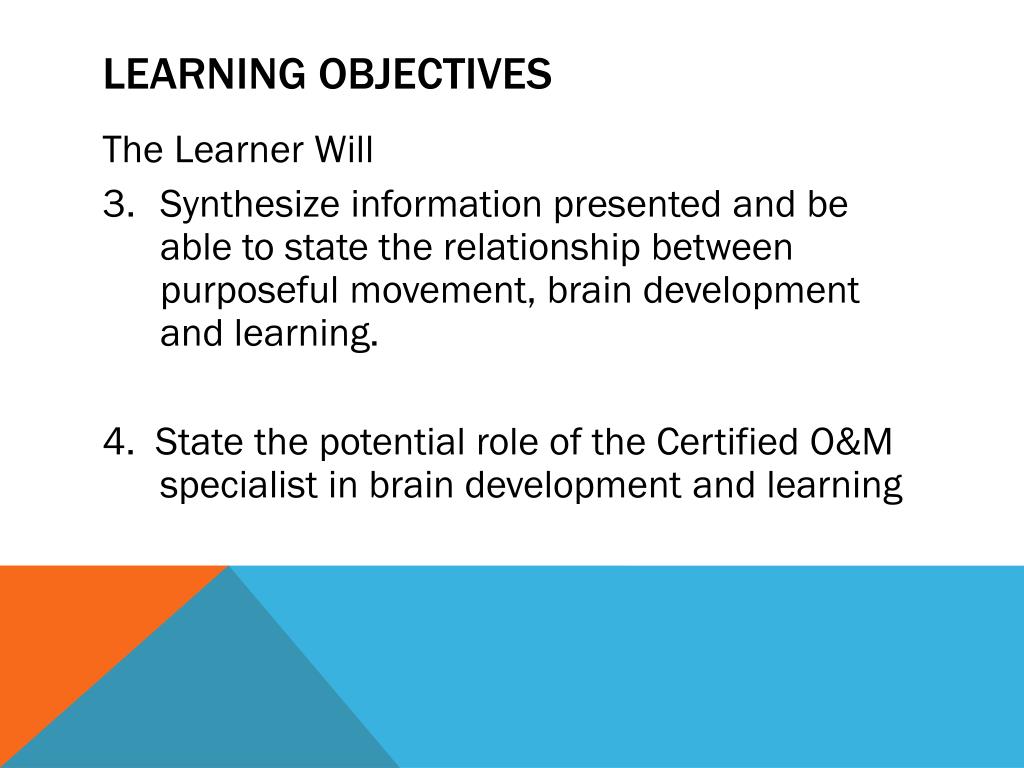 LEARNING OBJECTIVES

The Learner Will

3. Synthesize information presented and be able to state the relationship between purposeful movement, brain development and learning.

4. State the potential role of the Certified O&M specialist in brain development and learning